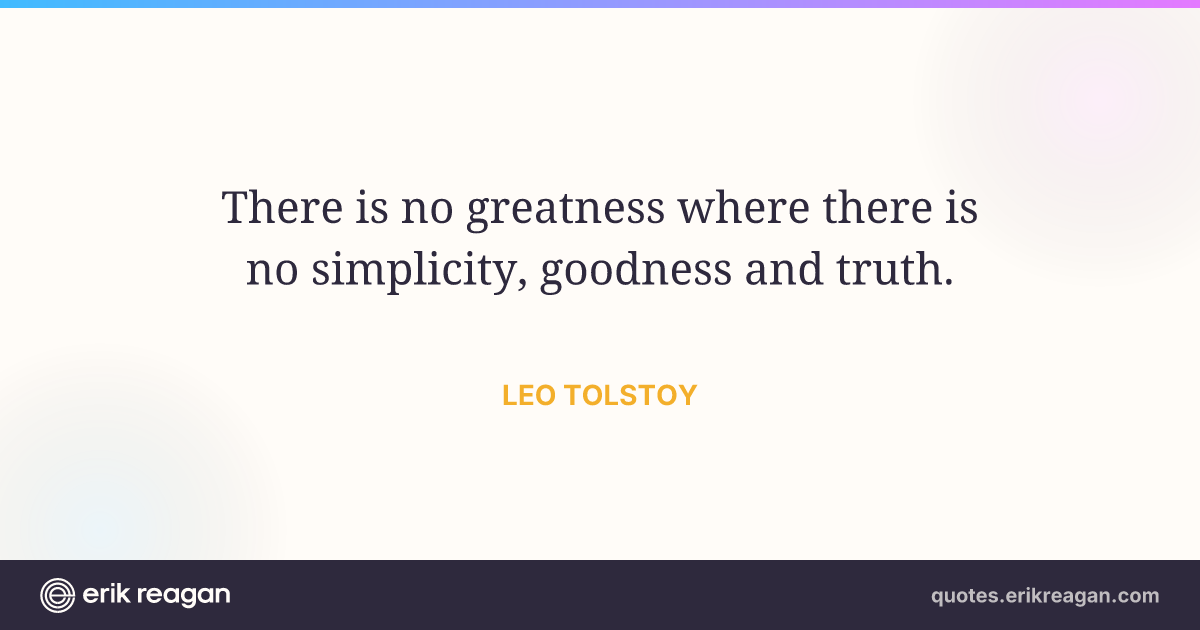 There is no greatness where there is no simplicity, goodness and truth.

LEO TOLSTOY

erik reagan

quotes.erikreagan.com